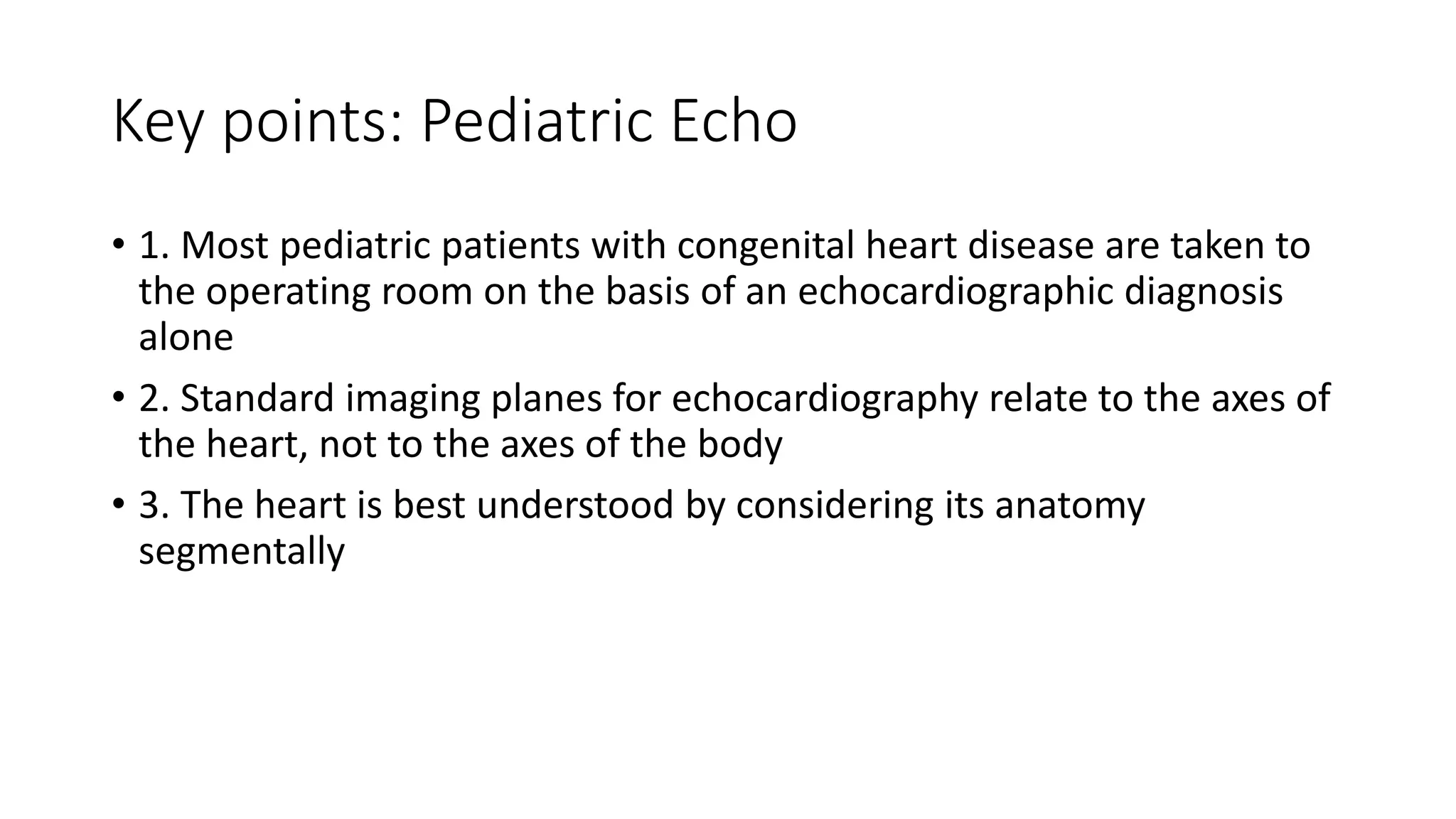 Key points: Pediatric Echo

• 1. Most pediatric patients with congenital heart disease are taken to the operating room on the basis of an echocardiographic diagnosis alone

• 2. Standard imaging planes for echocardiography relate to the axes of the heart, not to the axes of the body

• 3. The heart is best understood by considering its anatomy segmentally